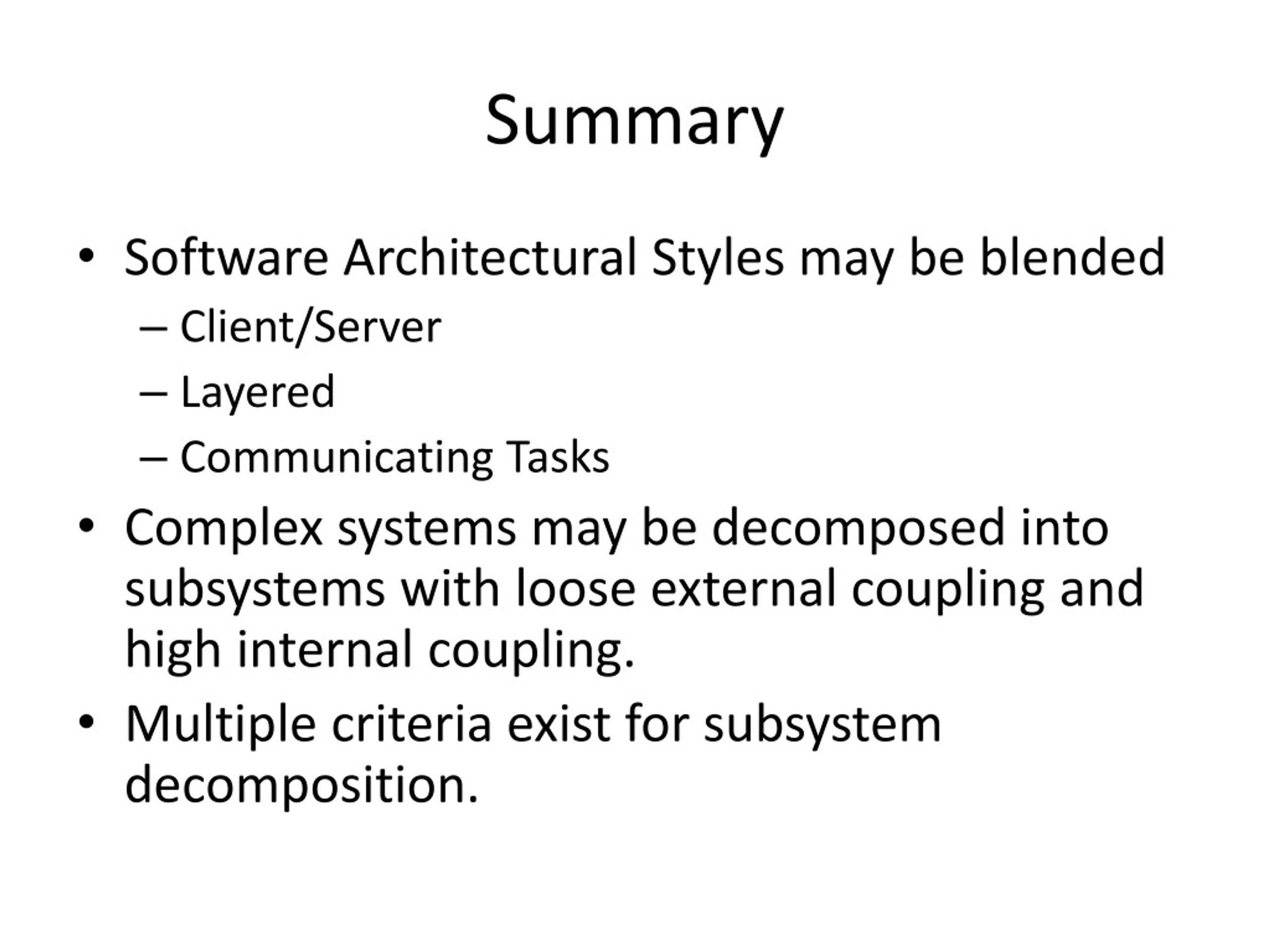 Summary

• Software Architectural Styles may be blended
– Client/Server
– Layered
– Communicating Tasks

• Complex systems may be decomposed into subsystems with loose external coupling and high internal coupling.

• Multiple criteria exist for subsystem decomposition.